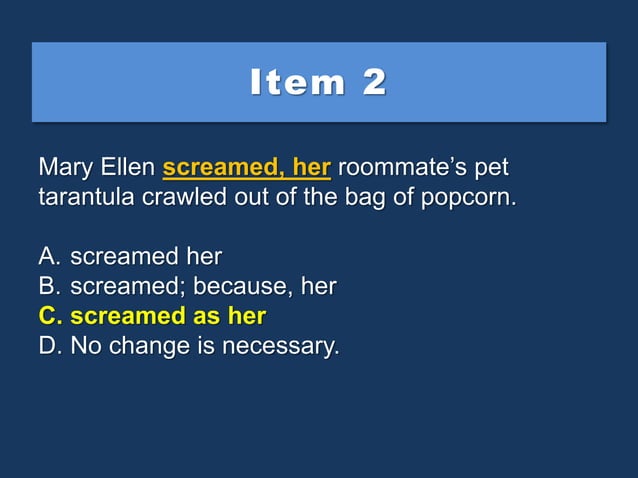 Item 2

Mary Ellen screamed, her roommate's pet tarantula crawled out of the bag of popcorn.

A. screamed her
B. screamed; because, her
C. screamed as her
D. No change is necessary.